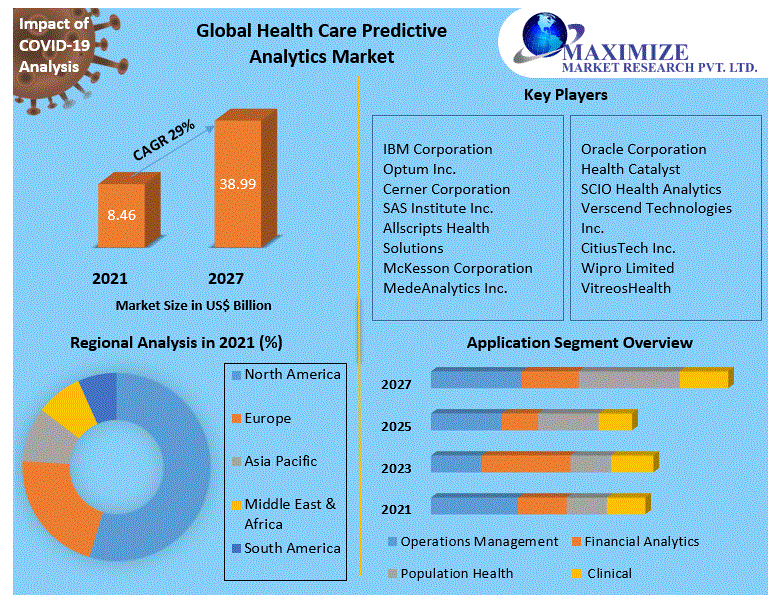 Impact of COVID-19 Analysis

Global Health Care Predictive Analytics Market

MAXIMIZE
MARKET RESEARCH PVT. LTD.

CAGR 29%

8.46

38.99

2021

2027

Market Size in US$ Billion

Key Players

IBM Corporation
Optum Inc.
Cerner Corporation
SAS Institute Inc.
Allscripts Health Solutions
McKesson Corporation
MedeAnalytics Inc.

Oracle Corporation
Health Catalyst
SCIO Health Analytics
Verscend Technologies Inc.
CitiusTech Inc.
Wipro Limited
VitreosHealth

Regional Analysis in 2021 (%)

North America
Europe
Asia Pacific
Middle East & Africa
South America

Application Segment Overview

2027
2025
2023
2021

Operations Management
Financial Analytics
Population Health
Clinical